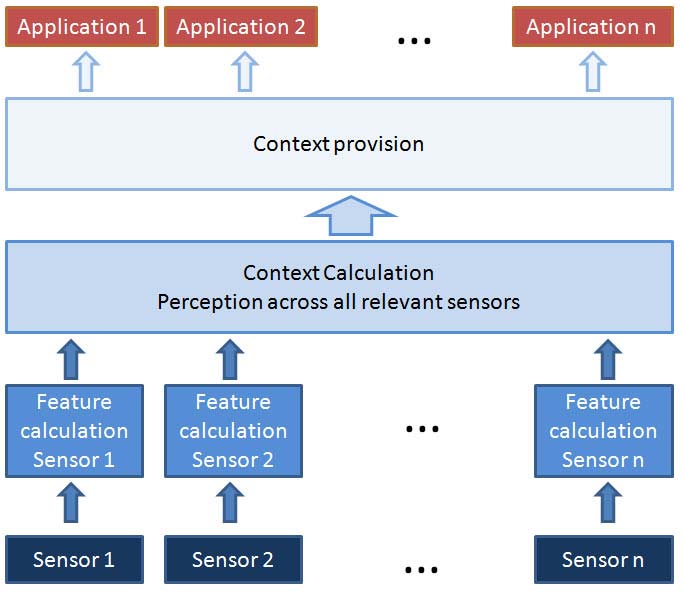 Application 1 Application 2 ... Application n

Context provision

Context Calculation
Perception across all relevant sensors

Feature calculation Sensor 1

Feature calculation Sensor 2

...

Feature calculation Sensor n

Sensor 1 Sensor 2 ... Sensor n